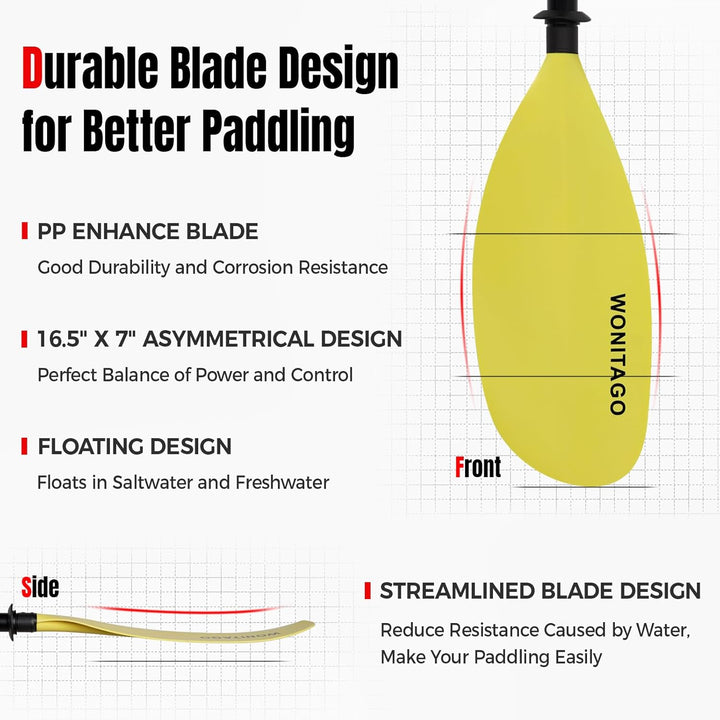 Durable Blade Design for Better Paddling

PP ENHANCE BLADE

Good Durability and Corrosion Resistance

16.5" X 7" ASYMMETRICAL DESIGN

Perfect Balance of Power and Control

FLOATING DESIGN

Floats in Saltwater and Freshwater

WONITAGO

Front

Side

WONITAGO

STREAMLINED BLADE DESIGN

Reduce Resistance Caused by Water, Make Your Paddling Easily